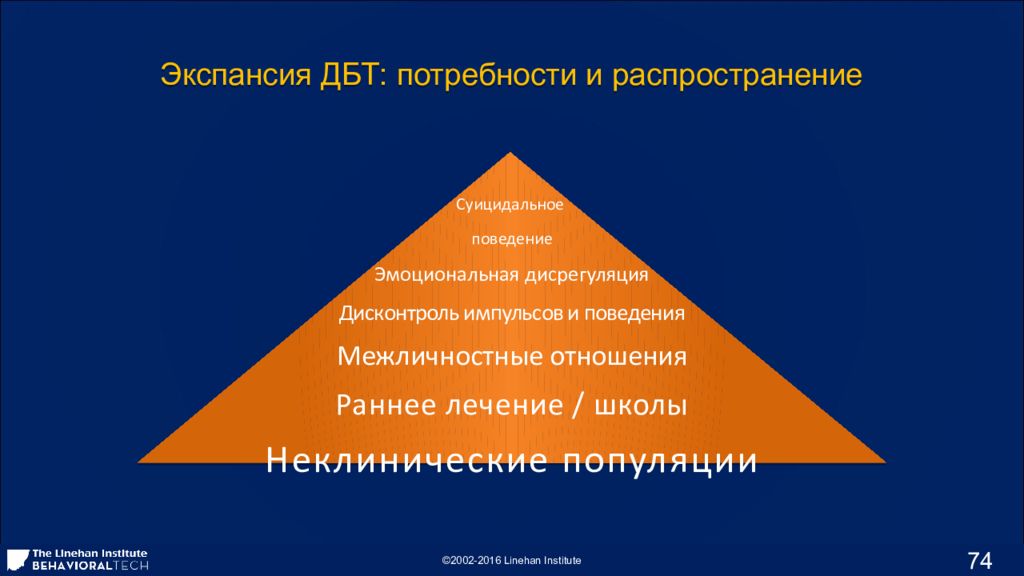 Экспансия ДБТ: потребности и распространение

Суицидальное

поведение

Эмоциональная дисрегуляция

Дисконтроль импульсов и поведения

Межличностные отношения

Раннее лечение / школы

Неклинические популяции

The Linehan Institute
BEHAVIORALTECH

©2002-2016 Linehan Institute

74